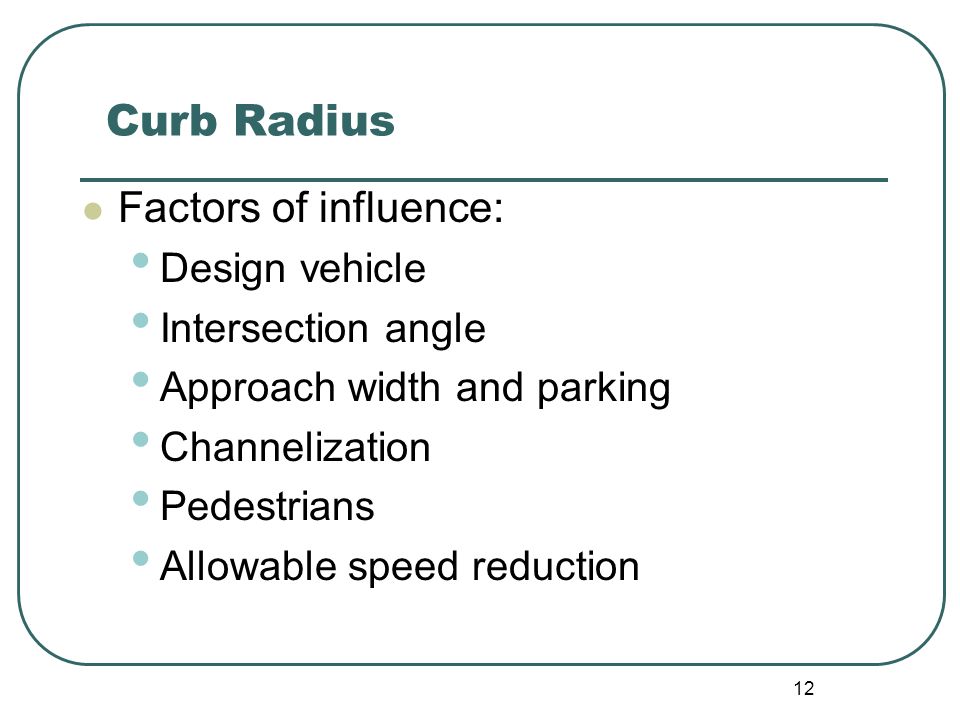 Curb Radius

- Factors of influence:
  - Design vehicle
  - Intersection angle
  - Approach width and parking
  - Channelization
  - Pedestrians
  - Allowable speed reduction

12